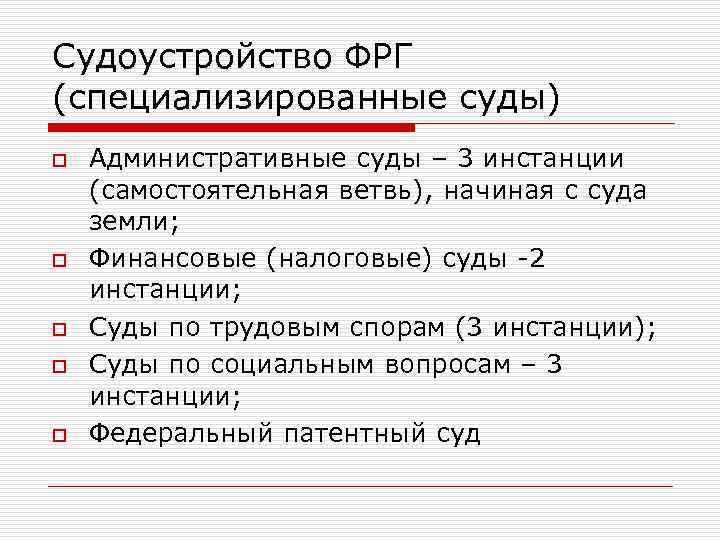 Судоустройство ФРГ (специализированные суды)

Административные суды – 3 инстанции (самостоятельная ветвь), начиная с суда земли;

Финансовые (налоговые) суды -2 инстанции;

Суды по трудовым спорам (3 инстанции);

Суды по социальным вопросам – 3 инстанции;

Федеральный патентный суд